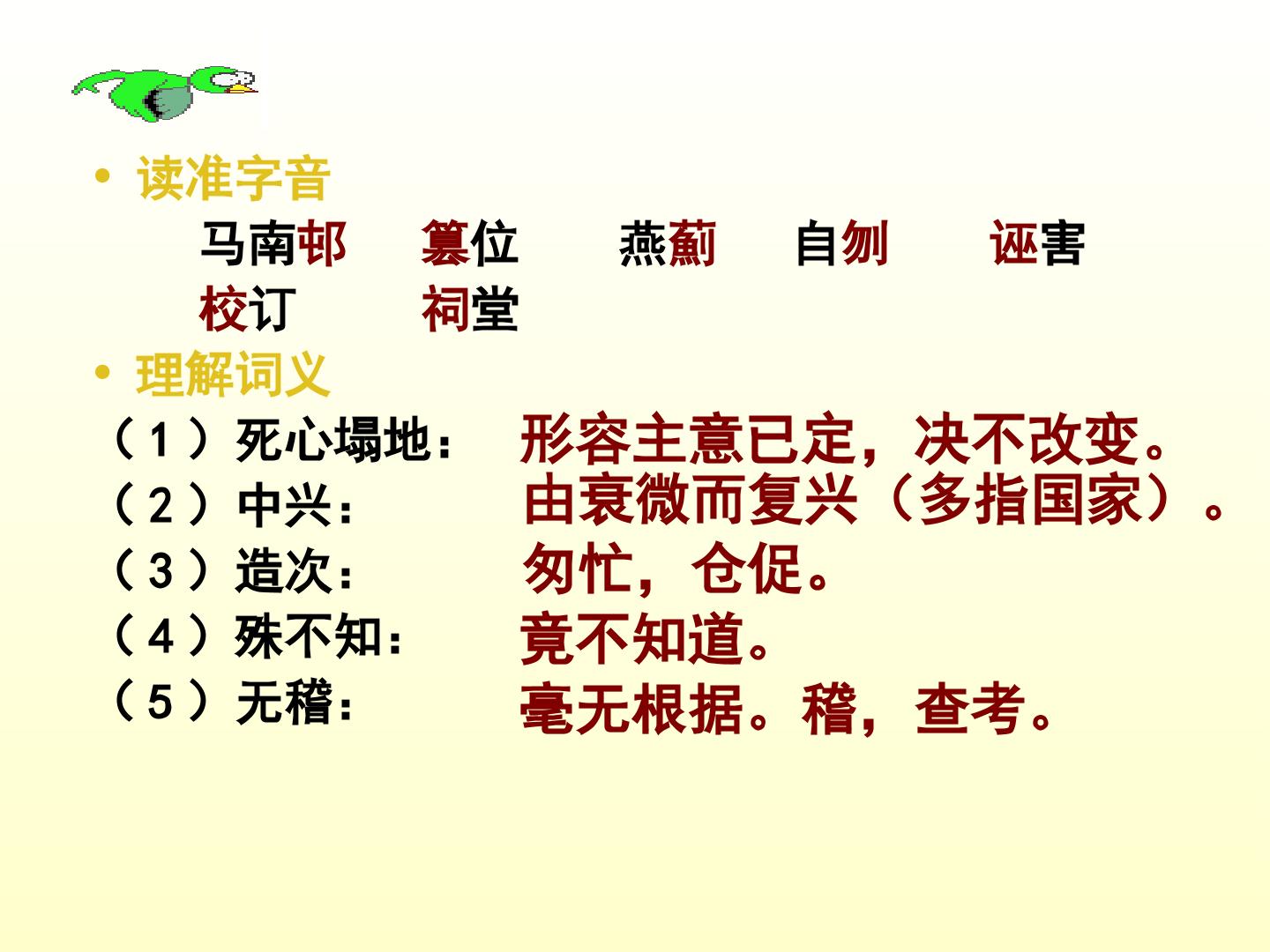 • 读准字音

马南邨　篡位　燕蓟　自刎　诬害

校订　祠堂

• 理解词义

（1）死心塌地：　形容主意已定，决不改变。

（2）中兴：　由衰微而复兴（多指国家）。

（3）造次：　匆忙，仓促。

（4）殊不知：　竟不知道。

（5）无稽：　毫无根据。稽，查考。